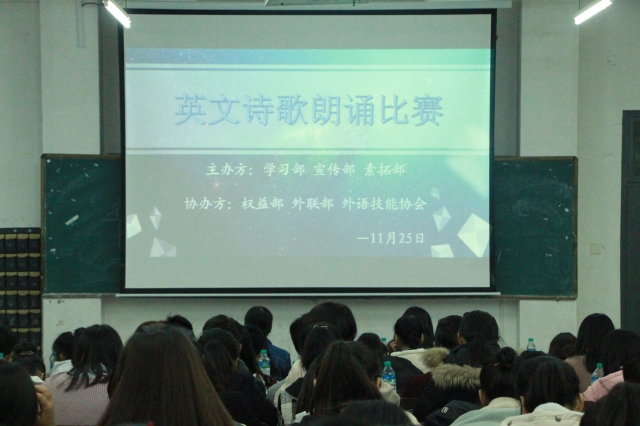 英文诗歌朗诵比赛

主办方：学习部 宣传部 素拓部

协办方：权益部 外联部 外语技能协会

—11月25日